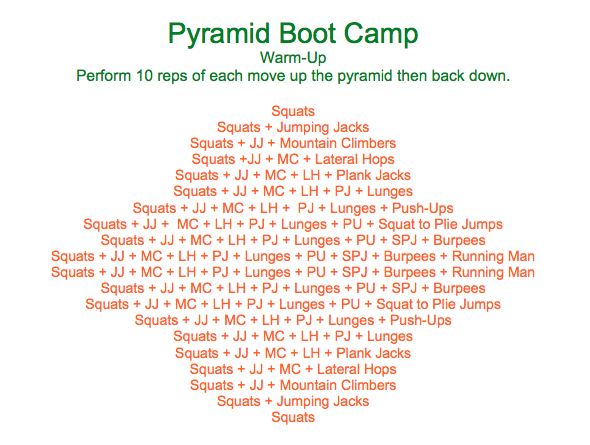 Pyramid Boot Camp
Warm-Up
Perform 10 reps of each move up the pyramid then back down.

Squats
Squats + Jumping Jacks
Squats + JJ + Mountain Climbers
Squats +JJ + MC + Lateral Hops
Squats + JJ + MC + LH + Plank Jacks
Squats + JJ + MC + LH + PJ + Lunges
Squats + JJ + MC + LH + PJ + Lunges + Push-Ups
Squats + JJ + MC + LH + PJ + Lunges + PU + Squat to Plie Jumps
Squats + JJ + MC + LH + PJ + Lunges + PU + SPJ + Burpees
Squats + JJ + MC + LH + PJ + Lunges + PU + SPJ + Burpees + Running Man
Squats + JJ + MC + LH + PJ + Lunges + PU + SPJ + Burpees + Running Man
Squats + JJ + MC + LH + PJ + Lunges + PU + SPJ + Burpees
Squats + JJ + MC + LH + PJ + Lunges + PU + Squat to Plie Jumps
Squats + JJ + MC + LH + PJ + Lunges + Push-Ups
Squats + JJ + MC + LH + PJ + Lunges
Squats + JJ + MC + LH + Plank Jacks
Squats + JJ + MC + Lateral Hops
Squats + JJ + Mountain Climbers
Squats + Jumping Jacks
Squats